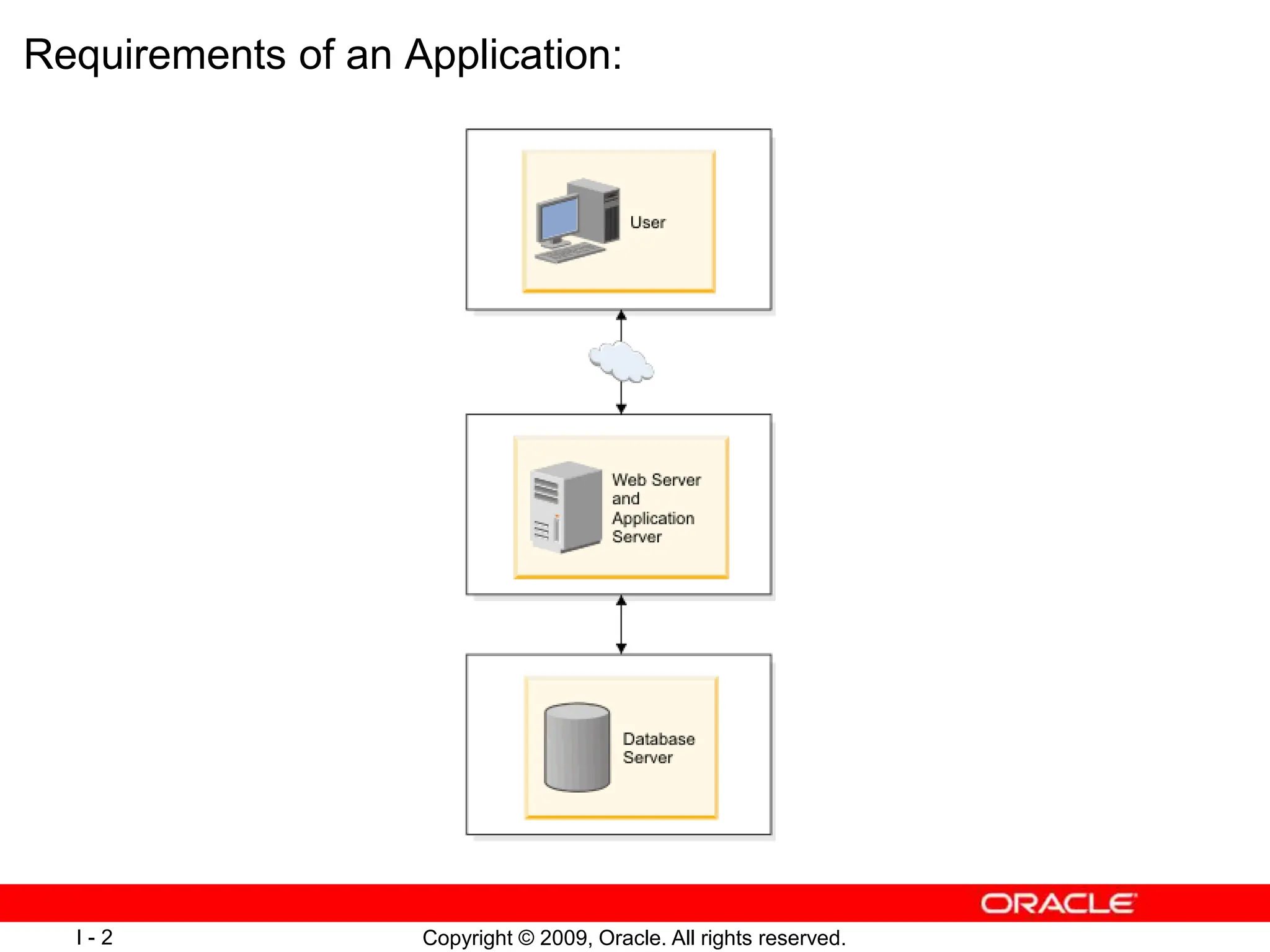 Requirements of an Application:

User

Web Server and Application Server

Database Server

ORACLE

I - 2

Copyright © 2009, Oracle. All rights reserved.